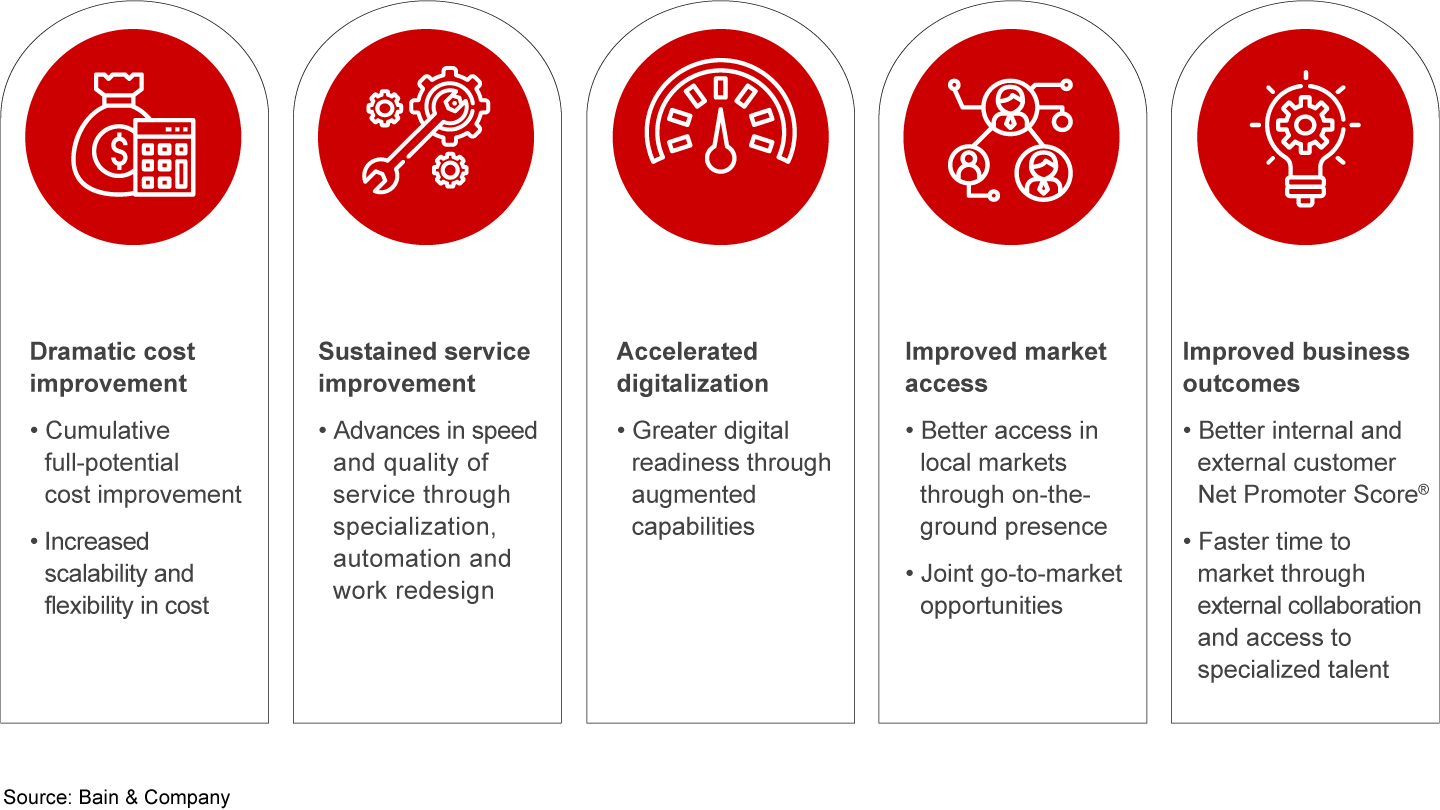 Dramatic cost improvement

• Cumulative full-potential cost improvement

• Increased scalability and flexibility in cost

Sustained service improvement

• Advances in speed and quality of service through specialization, automation and work redesign

Accelerated digitalization

• Greater digital readiness through augmented capabilities

Improved market access

• Better access in local markets through on-the-ground presence

• Joint go-to-market opportunities

Improved business outcomes

• Better internal and external customer Net Promoter Score®

• Faster time to market through external collaboration and access to specialized talent

Source: Bain & Company